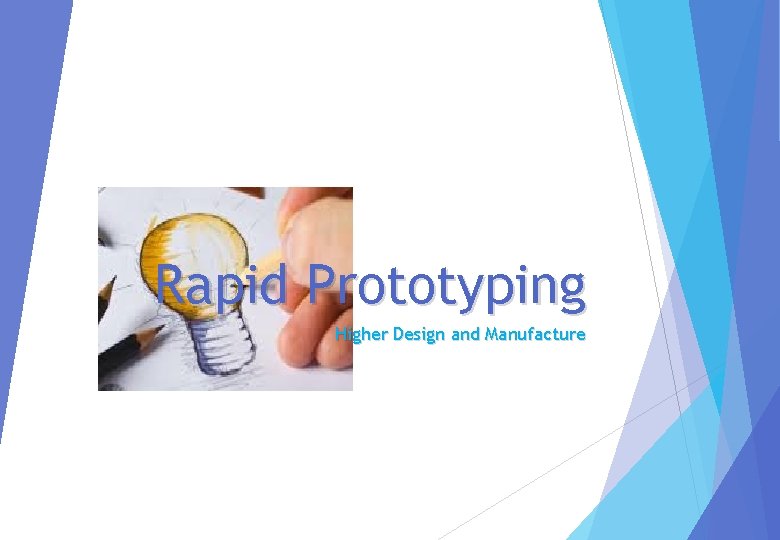 Rapid Prototyping

Higher Design and Manufacture